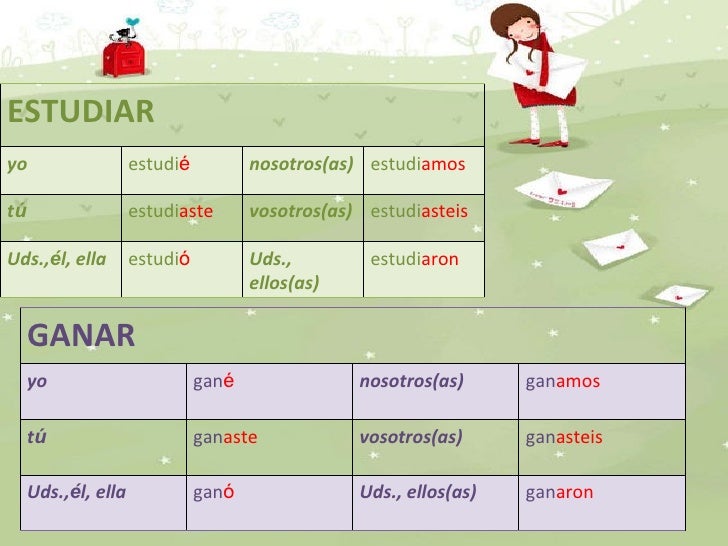 | ESTUDIAR | | | |
|---|---|---|---|
| yo | estudié | nosotros(as) | estudiamos |
| tú | estudiaste | vosotros(as) | estudiasteis |
| Uds.,él, ella | estudió | Uds., ellos(as) | estudiaron |

| GANAR | | | |
|---|---|---|---|
| yo | gané | nosotros(as) | ganamos |
| tú | ganaste | vosotros(as) | ganasteis |
| Uds.,él, ella | ganó | Uds., ellos(as) | ganaron |